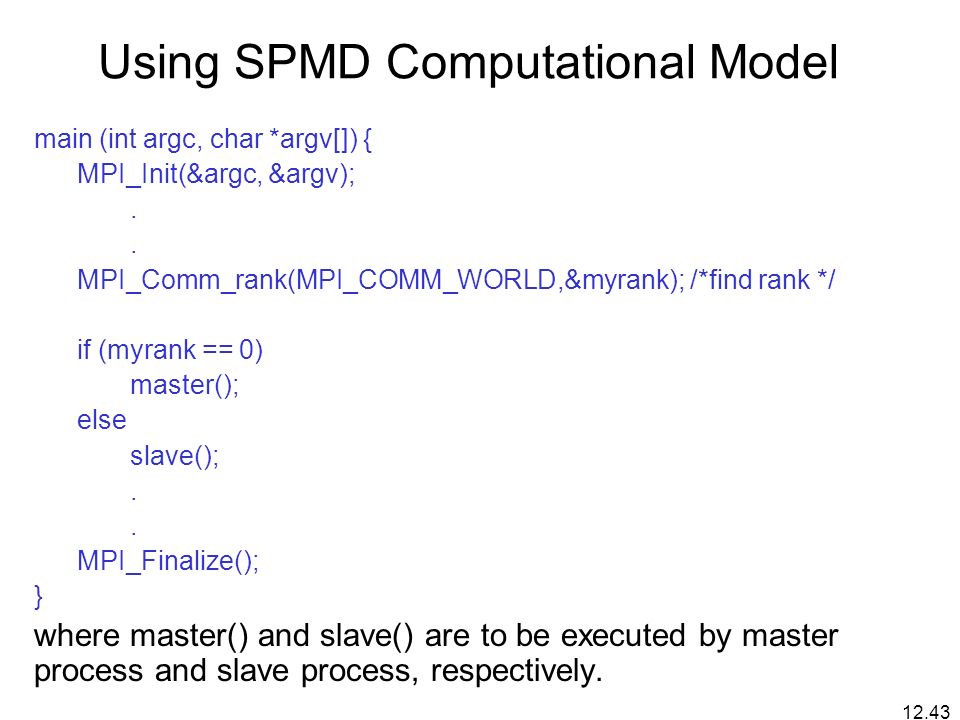 Using SPMD Computational Model

main (int argc, char *argv[]) {
MPI_Init(&argc, &argv);
.
.
MPI_Comm_rank(MPI_COMM_WORLD,&myrank); /*find rank */

if (myrank == 0)
master();
else
slave();
.
.
MPI_Finalize();
}

where master() and slave() are to be executed by master process and slave process, respectively.

12.43